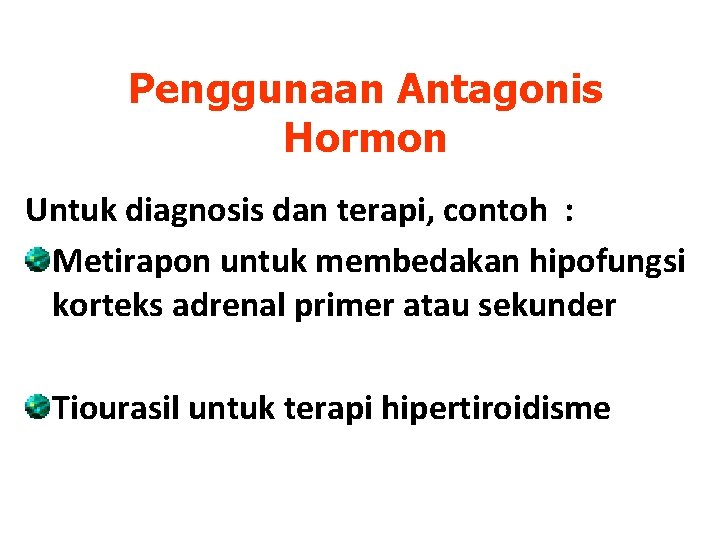 Penggunaan Antagonis Hormon

Untuk diagnosis dan terapi, contoh :

Metirapon untuk membedakan hipofungsi korteks adrenal primer atau sekunder

Tiourasil untuk terapi hipertiroidisme